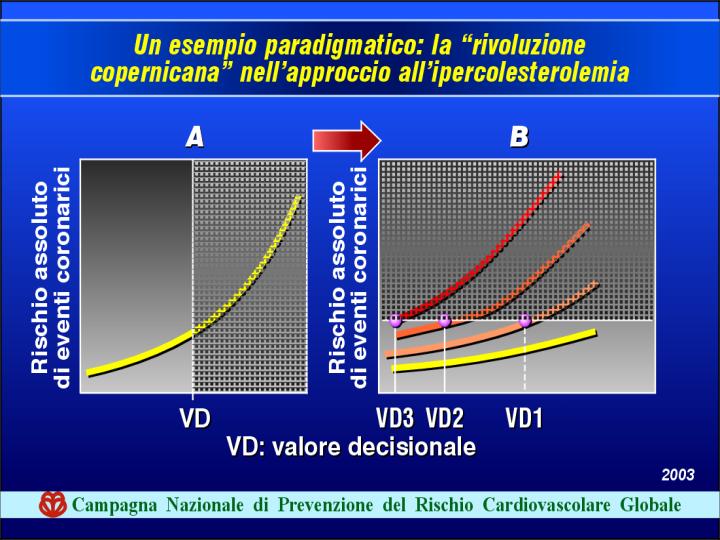 Un esempio paradigmatico: la “rivoluzione copernicana” nell’approccio all’ipercolesterolemia

A

Rischio assoluto di eventi coronarici

VD

B

Rischio assoluto di eventi coronarici

VD3 VD2 VD1

VD: valore decisionale

2003

Campagna Nazionale di Prevenzione del Rischio Cardiovascolare Globale